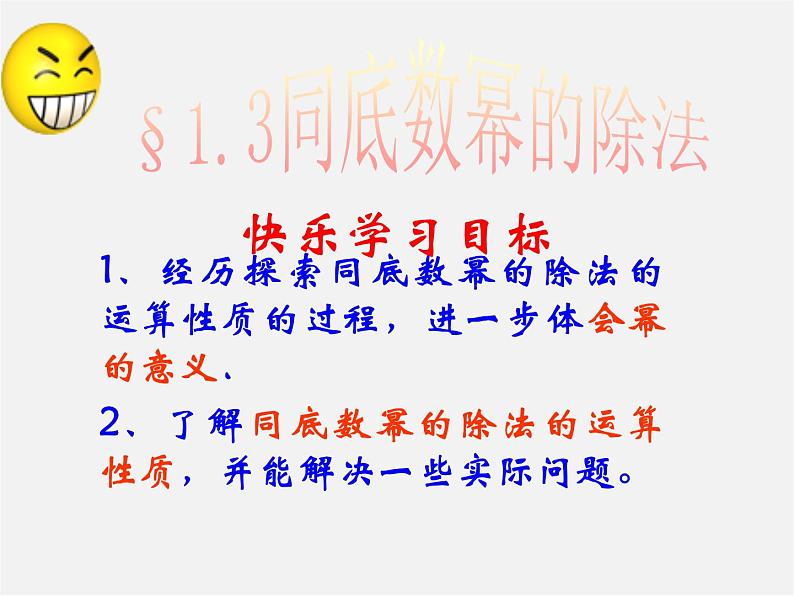 §1.3同底数幂的除法

快乐学习目标

1、经历探索同底数幂的除法的运算性质的过程，进一步体会幂的意义.

2、了解同底数幂的除法的运算性质，并能解决一些实际问题。